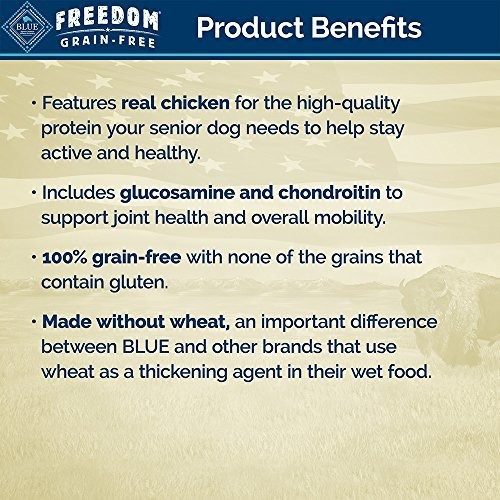 BLUE

FREEDOM GRAIN-FREE

Product Benefits

• Features real chicken for the high-quality protein your senior dog needs to help stay active and healthy.

• Includes glucosamine and chondroitin to support joint health and overall mobility.

• 100% grain-free with none of the grains that contain gluten.

• Made without wheat, an important difference between BLUE and other brands that use wheat as a thickening agent in their wet food.